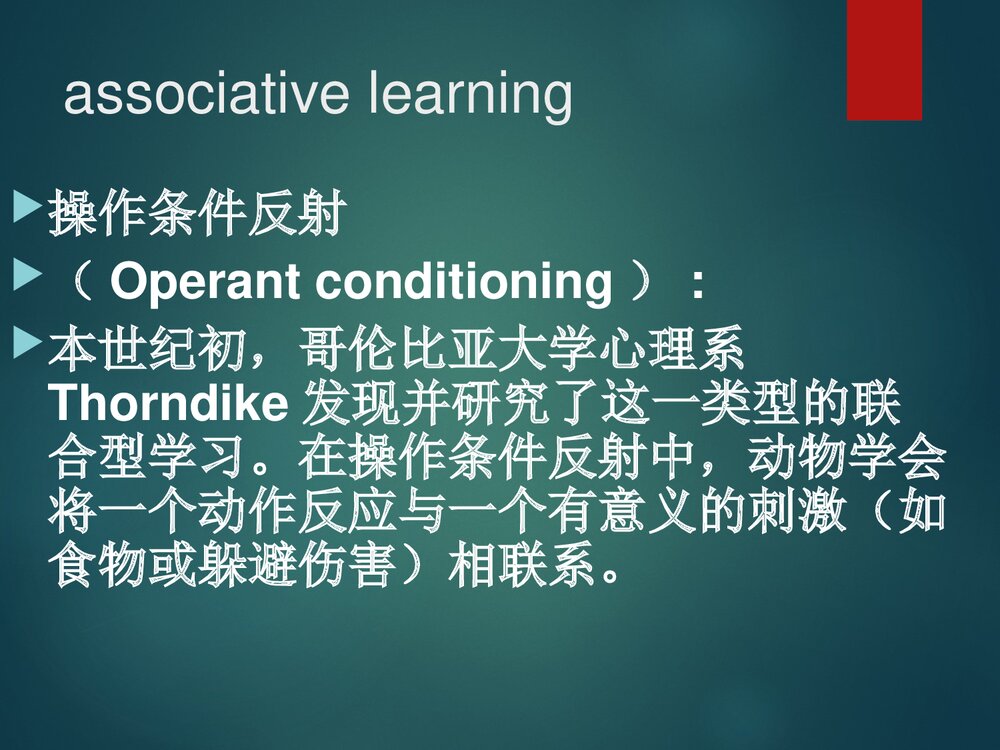 associative learning

操作条件反射

（ Operant conditioning ）：

本世纪初，哥伦比亚大学心理系 Thorndike 发现并研究了这一类型的联合型学习。在操作条件反射中，动物学会将一个动作反应与一个有意义的刺激（如食物或躲避伤害）相联系。